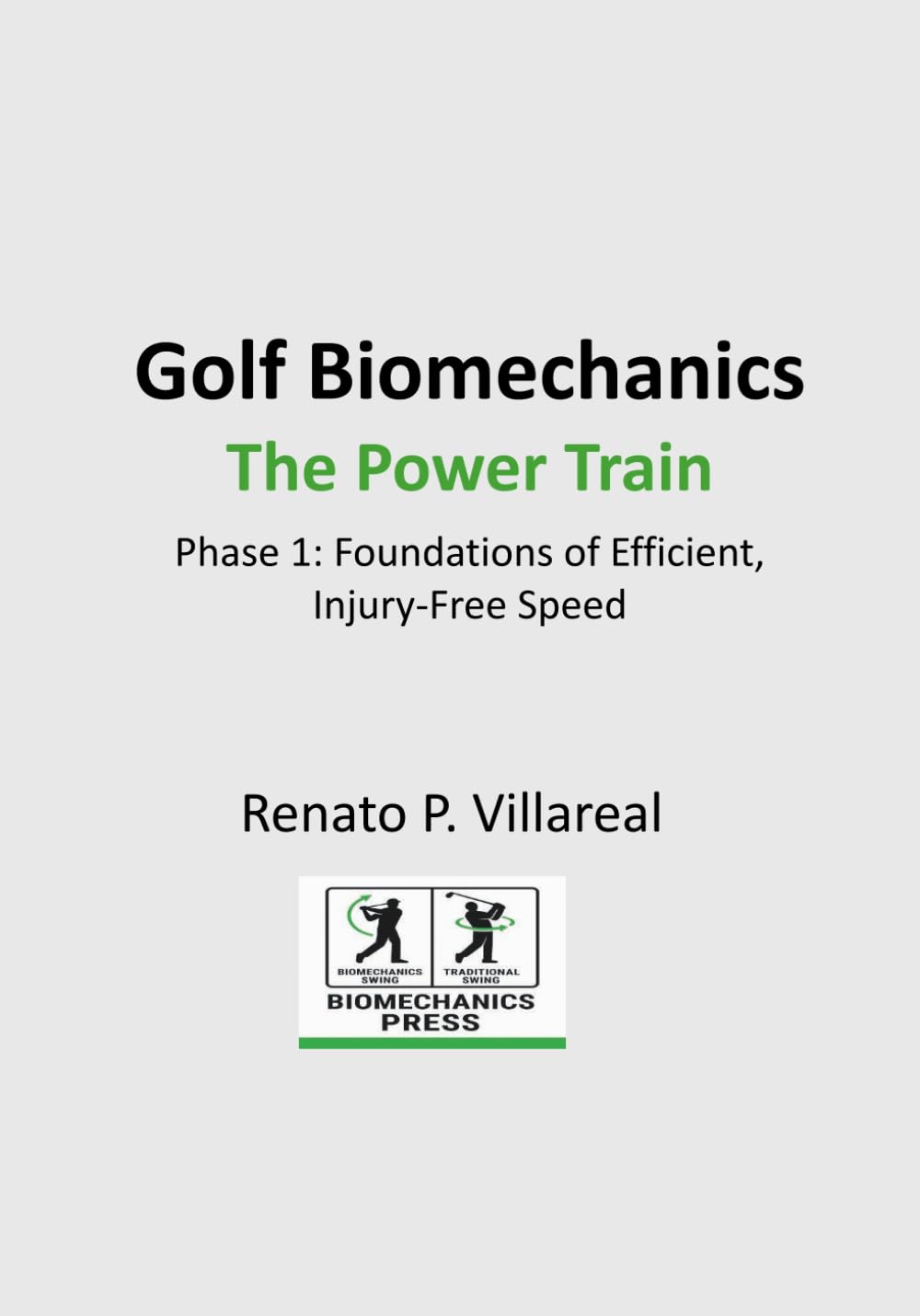 Golf Biomechanics

The Power Train

Phase 1: Foundations of Efficient, Injury-Free Speed

Renato P. Villareal

BIOMECHANICS SWING

TRADITIONAL SWING

BIOMECHANICS PRESS